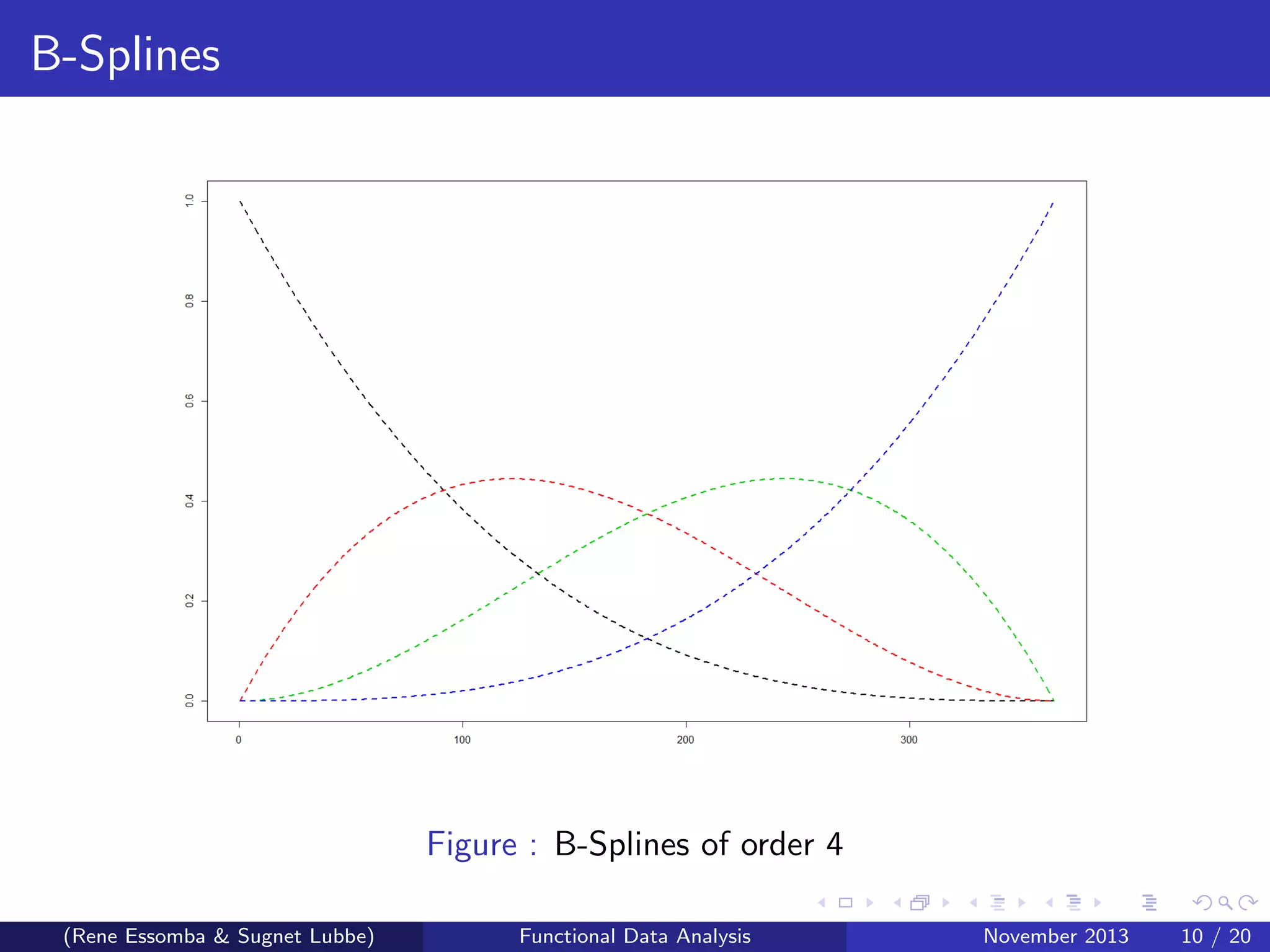 B-Splines

1.0
0.8
0.6
0.4
0.2
0.0

0
100
200
300

Figure : B-Splines of order 4

(Rene Essomba & Sugnet Lubbe) Functional Data Analysis November 2013 10 / 20